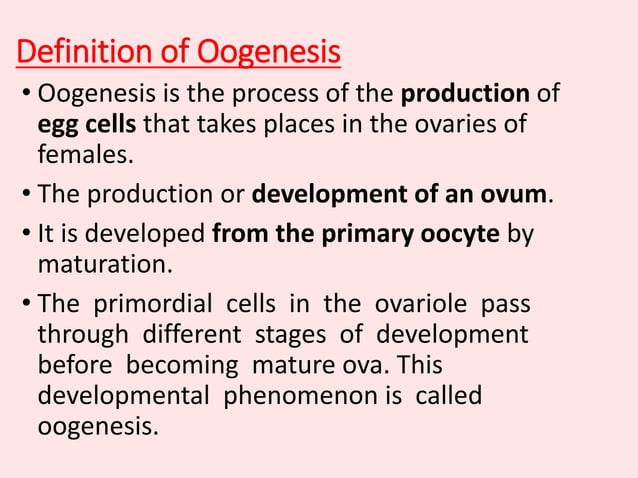 Definition of Oogenesis

• Oogenesis is the process of the production of egg cells that takes places in the ovaries of females.

• The production or development of an ovum.

• It is developed from the primary oocyte by maturation.

• The primordial cells in the ovariole pass through different stages of development before becoming mature ova. This developmental phenomenon is called oogenesis.